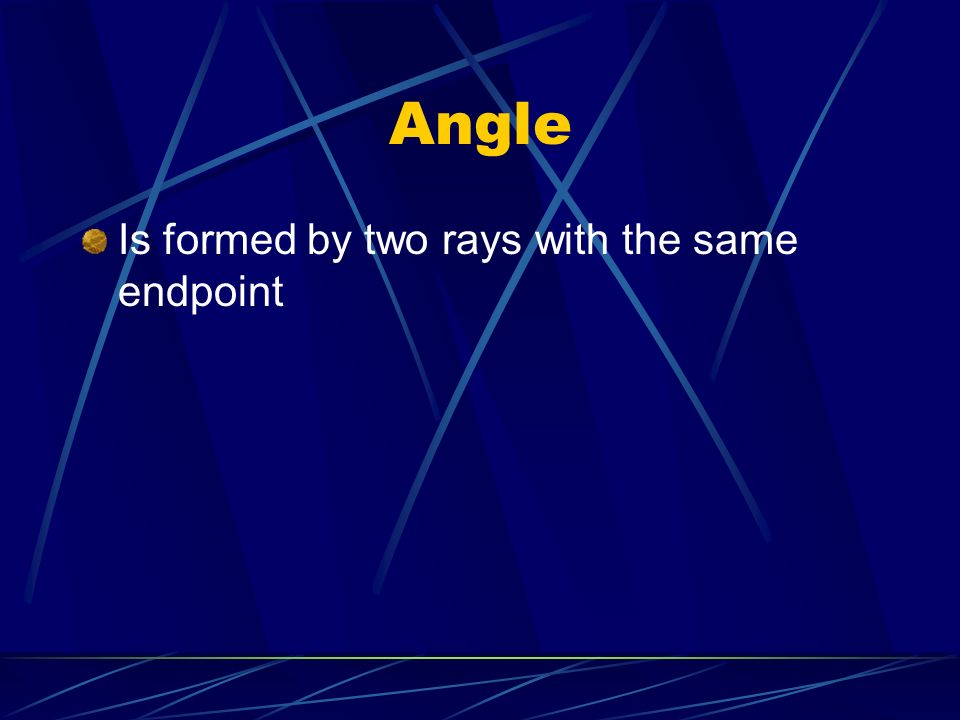 Angle

Is formed by two rays with the same endpoint